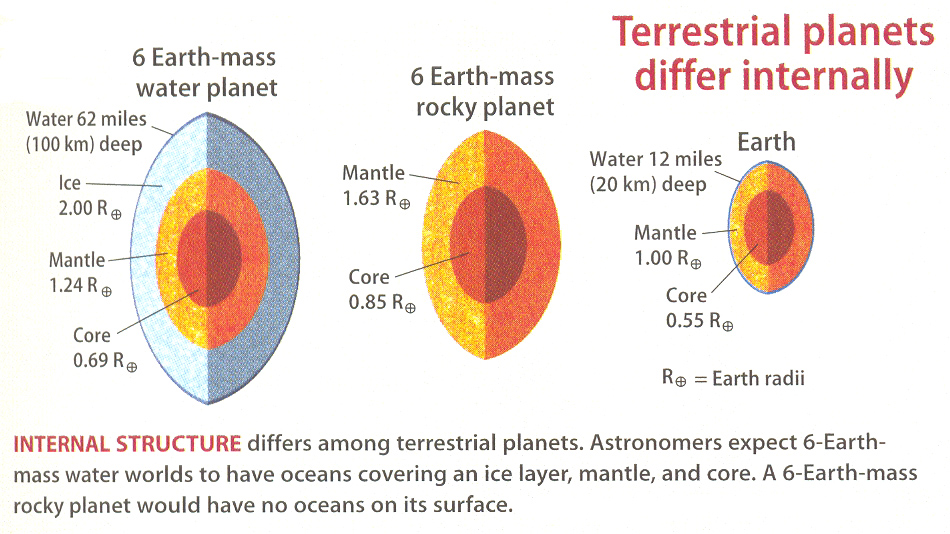 Terrestrial planets differ internally

6 Earth-mass water planet

Water 62 miles (100 km) deep

Ice 2.00 $R_\oplus$

Mantle 1.24 $R_\oplus$

Core 0.69 $R_\oplus$

6 Earth-mass rocky planet

Mantle 1.63 $R_\oplus$

Core 0.85 $R_\oplus$

Earth

Water 12 miles (20 km) deep

Mantle 1.00 $R_\oplus$

Core 0.55 $R_\oplus$

$R_\oplus$ = Earth radii

INTERNAL STRUCTURE differs among terrestrial planets. Astronomers expect 6-Earth-mass water worlds to have oceans covering an ice layer, mantle, and core. A 6-Earth-mass rocky planet would have no oceans on its surface.